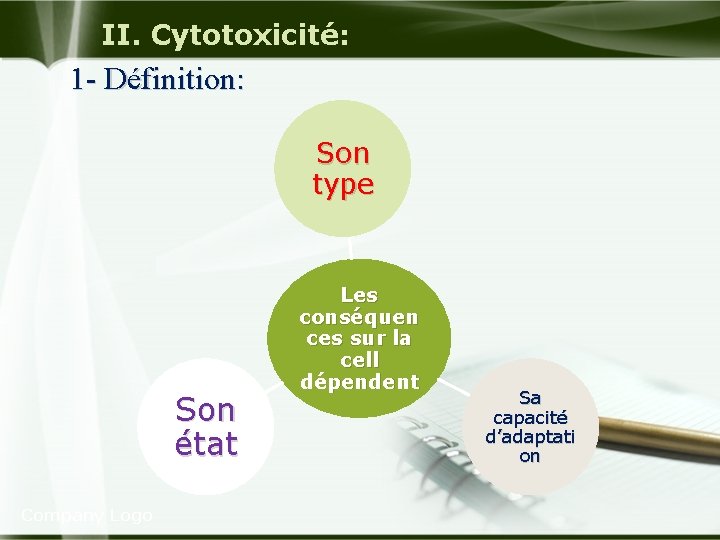 II. Cytotoxicité:

1- Définition:

Son type

Les conséquences sur la cell dépendent

Son état

Sa capacité d'adaptation

Company Logo